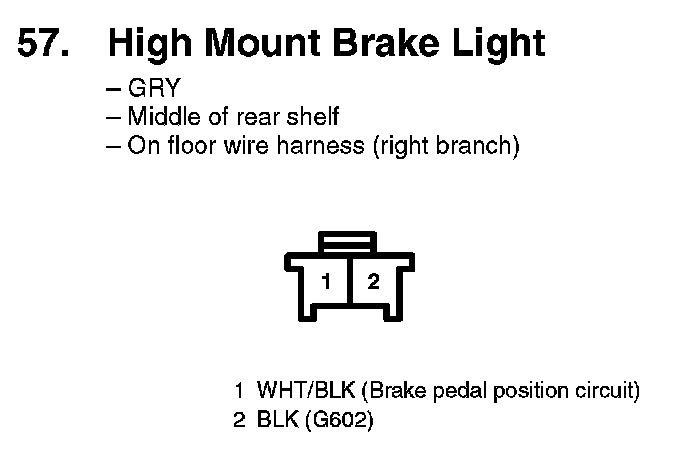 57. High Mount Brake Light

– GRY
– Middle of rear shelf
– On floor wire harness (right branch)

1 2

1 WHT/BLK (Brake pedal position circuit)
2 BLK (G602)